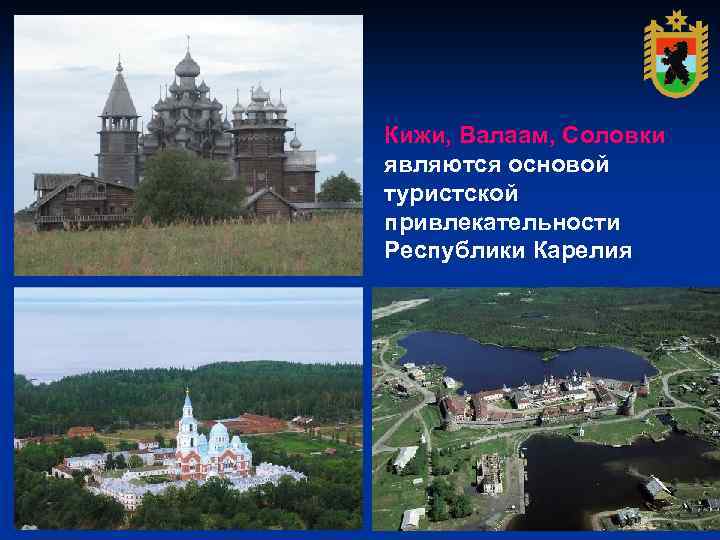 Кижи, Валаам, Соловки являются основой туристской привлекательности Республики Карелия